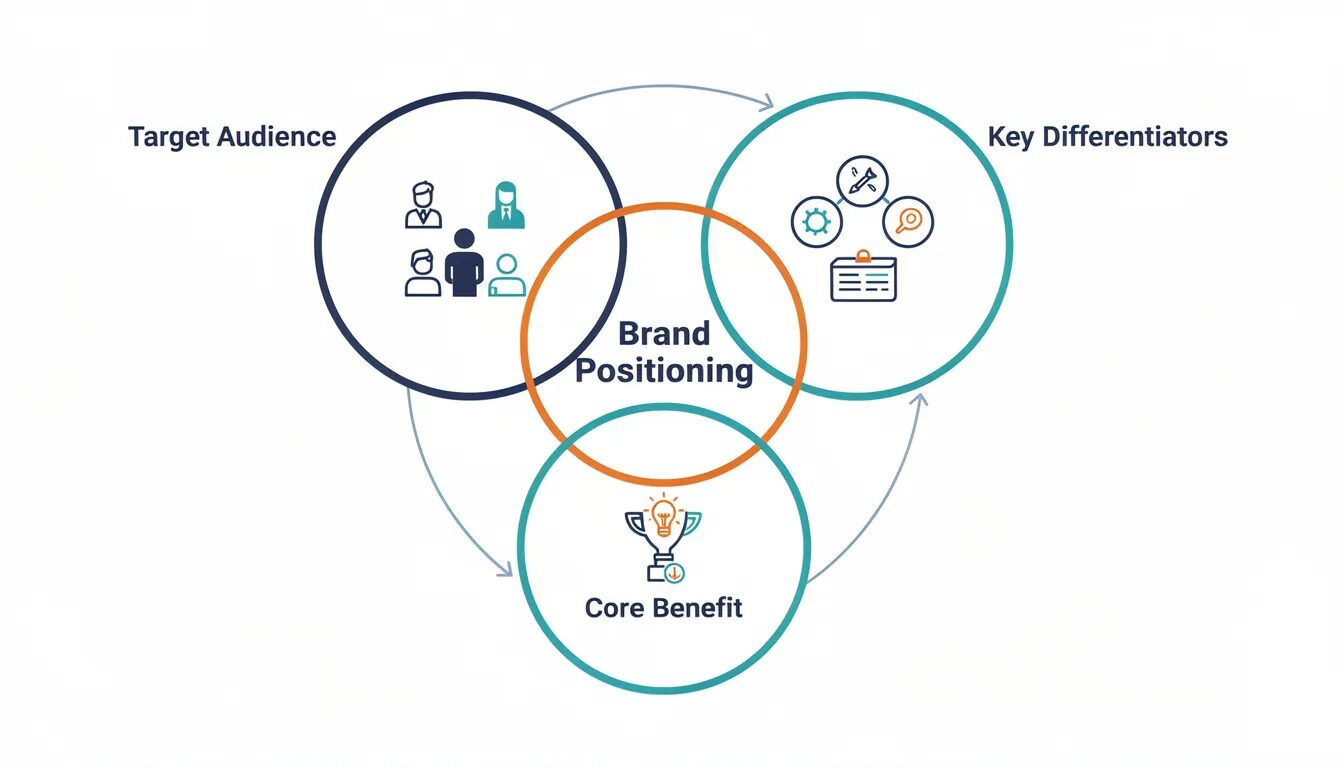 Target Audience

Key Differentiators

Brand Positioning

Core Benefit